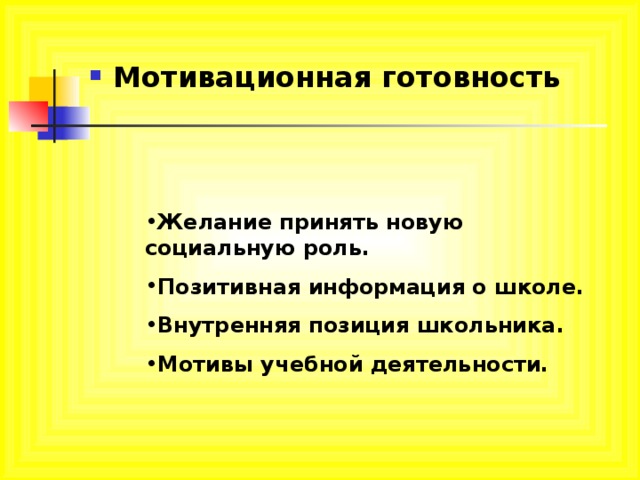 ▪ Мотивационная готовность

•Желание принять новую социальную роль.

•Позитивная информация о школе.

•Внутренняя позиция школьника.

•Мотивы учебной деятельности.